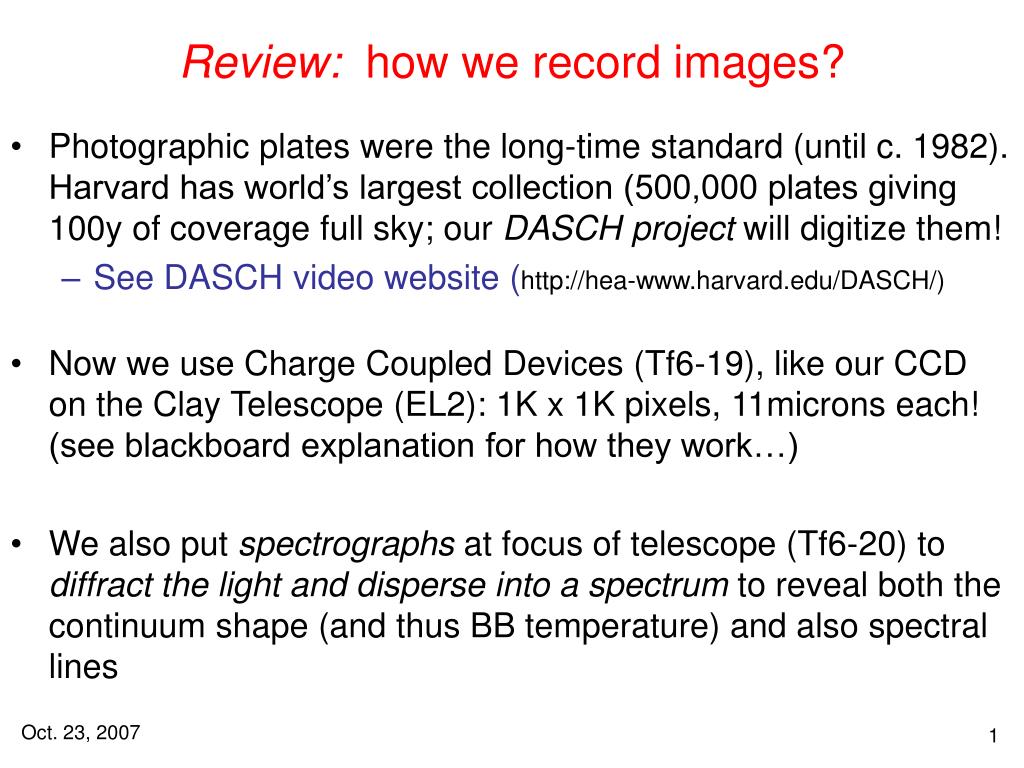 Review: how we record images?

• Photographic plates were the long-time standard (until c. 1982). Harvard has world's largest collection (500,000 plates giving 100y of coverage full sky; our DASCH project will digitize them!

– See DASCH video website (http://hea-www.harvard.edu/DASCH/)

• Now we use Charge Coupled Devices (Tf6-19), like our CCD on the Clay Telescope (EL2): 1K x 1K pixels, 11microns each! (see blackboard explanation for how they work…)

• We also put spectrographs at focus of telescope (Tf6-20) to diffract the light and disperse into a spectrum to reveal both the continuum shape (and thus BB temperature) and also spectral lines

Oct. 23, 2007

1